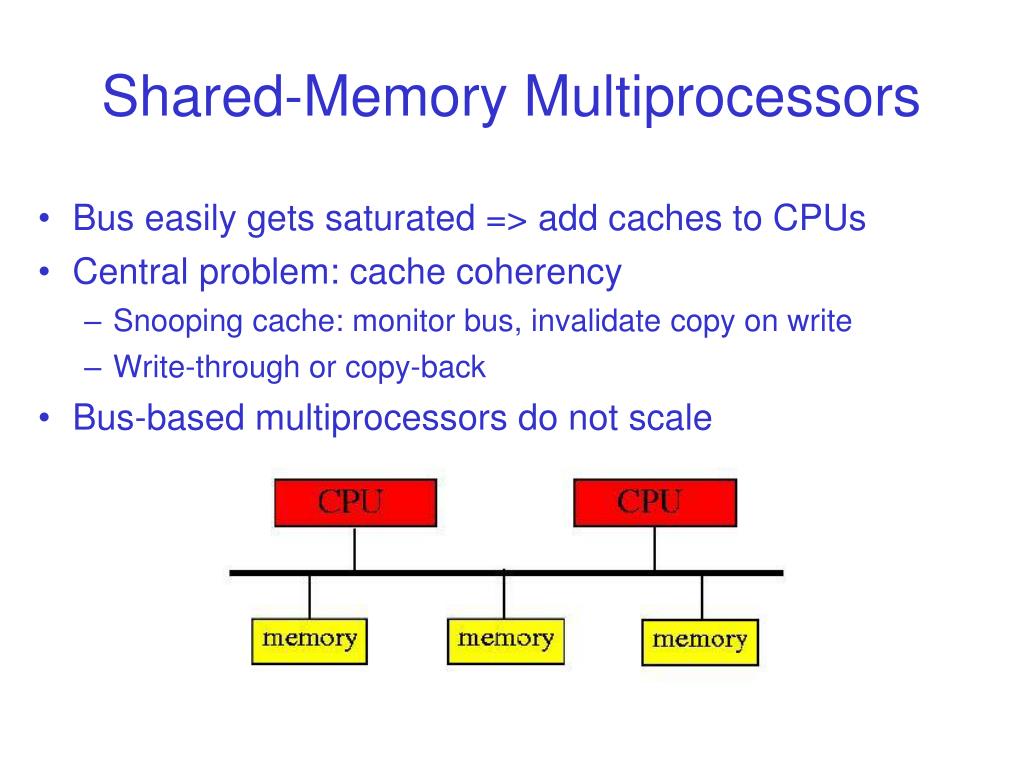 Shared-Memory Multiprocessors

• Bus easily gets saturated => add caches to CPUs
• Central problem: cache coherency
– Snooping cache: monitor bus, invalidate copy on write
– Write-through or copy-back
• Bus-based multiprocessors do not scale

CPU
CPU
memory
memory
memory